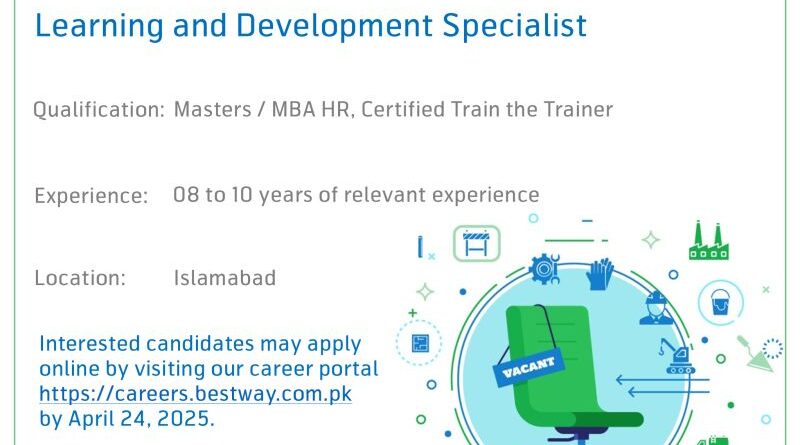 Learning and Development Specialist

Qualification: Masters / MBA HR, Certified Train the Trainer

Experience: 08 to 10 years of relevant experience

Location: Islamabad

Interested candidates may apply online by visiting our career portal https://careers.bestway.com.pk by April 24, 2025.

VACANT